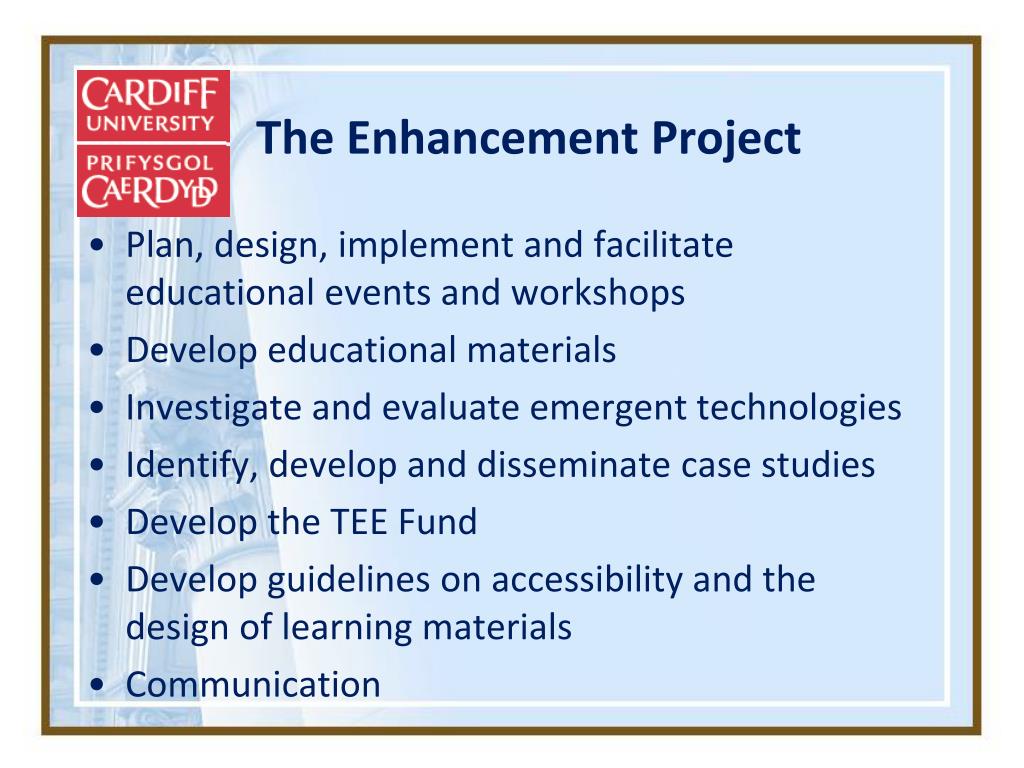 CARDIFF
UNIVERSITY
PRIFYSGOL
CAERDYDD

The Enhancement Project

• Plan, design, implement and facilitate educational events and workshops
• Develop educational materials
• Investigate and evaluate emergent technologies
• Identify, develop and disseminate case studies
• Develop the TEE Fund
• Develop guidelines on accessibility and the design of learning materials
• Communication